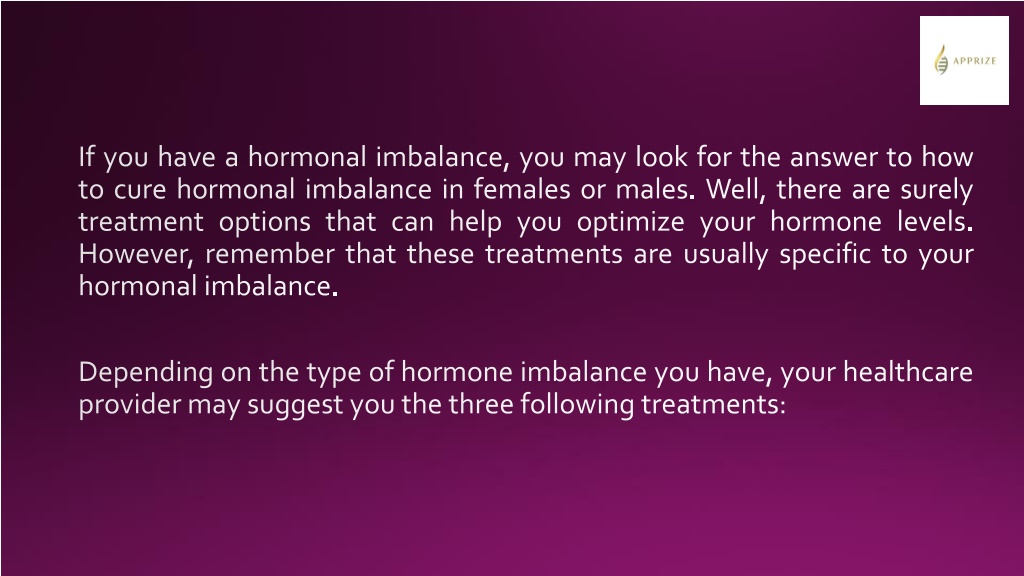 APPRIZE

If you have a hormonal imbalance, you may look for the answer to how to cure hormonal imbalance in females or males. Well, there are surely treatment options that can help you optimize your hormone levels. However, remember that these treatments are usually specific to your hormonal imbalance.

Depending on the type of hormone imbalance you have, your healthcare provider may suggest you the three following treatments: